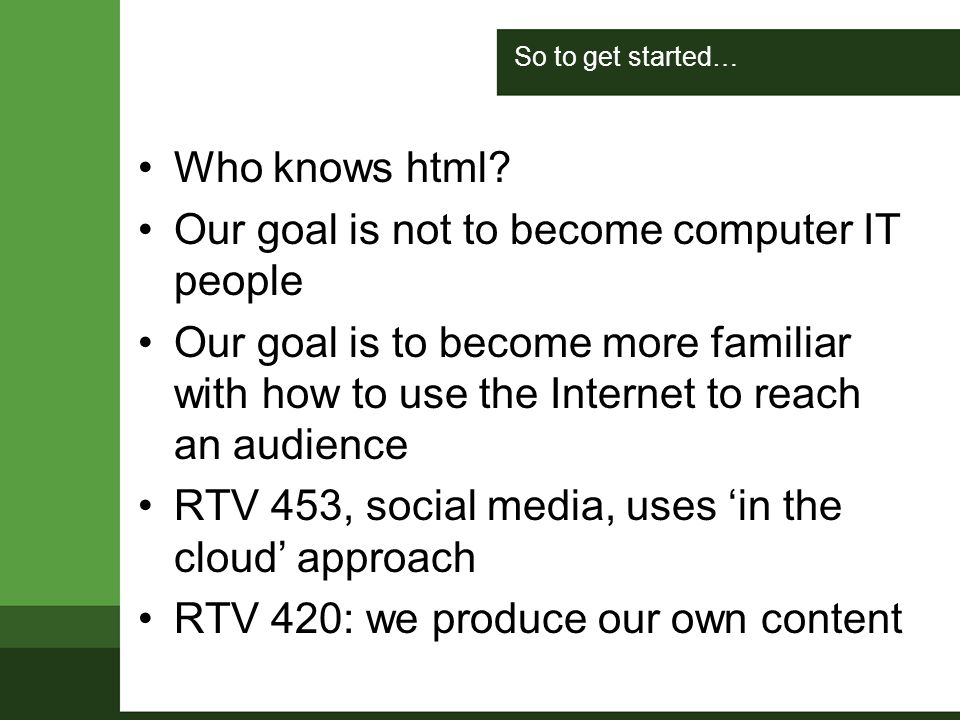 So to get started…

• Who knows html?
• Our goal is not to become computer IT people
• Our goal is to become more familiar with how to use the Internet to reach an audience
• RTV 453, social media, uses ‘in the cloud’ approach
• RTV 420: we produce our own content